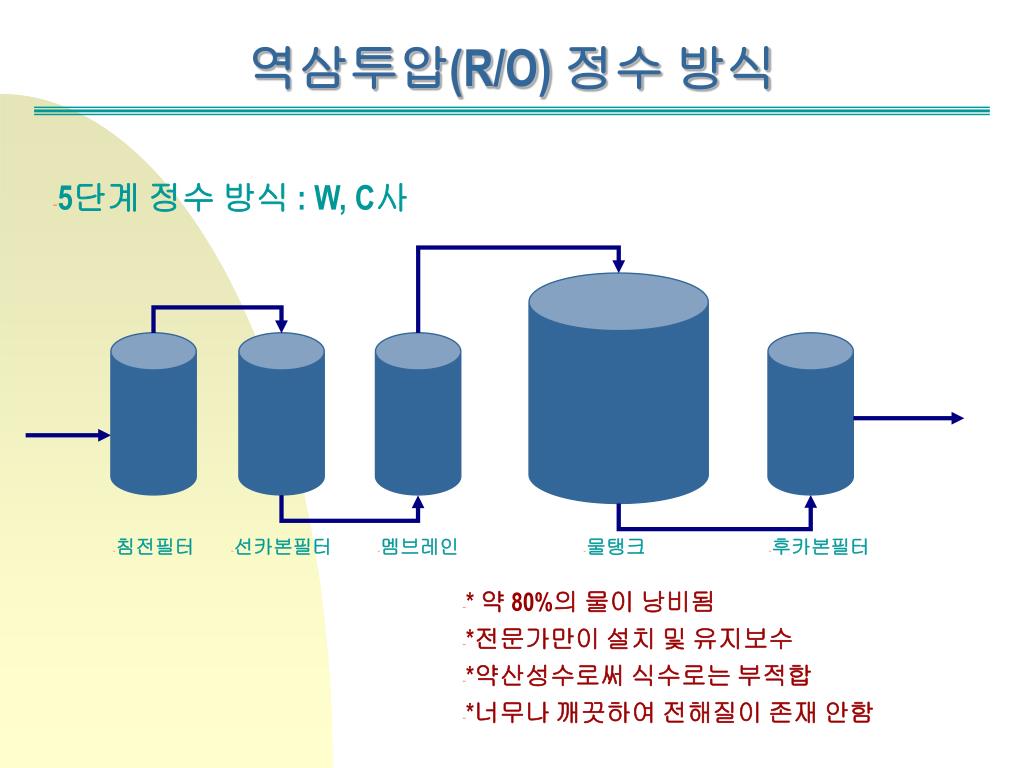 역삼투압(R/O) 정수 방식

5단계 정수 방식 : W, C사

침전필터 선카본필터 멤브레인 물탱크 후카본필터

* 약 80%의 물이 낭비됨
*전문가만이 설치 및 유지보수
*약산성수로써 식수로는 부적합
*너무나 깨끗하여 전해질이 존재 안함